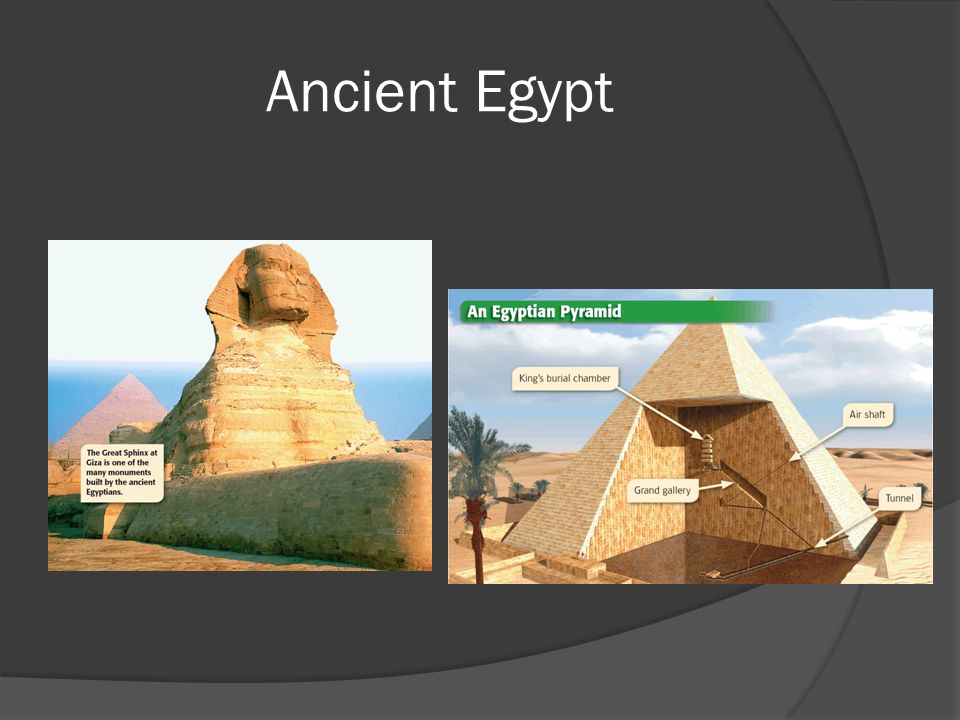 Ancient Egypt

The Great Sphinx at Giza is one of the many monuments built by the ancient Egyptians.

An Egyptian Pyramid

King's burial chamber

Air shaft

Grand gallery

Tunnel